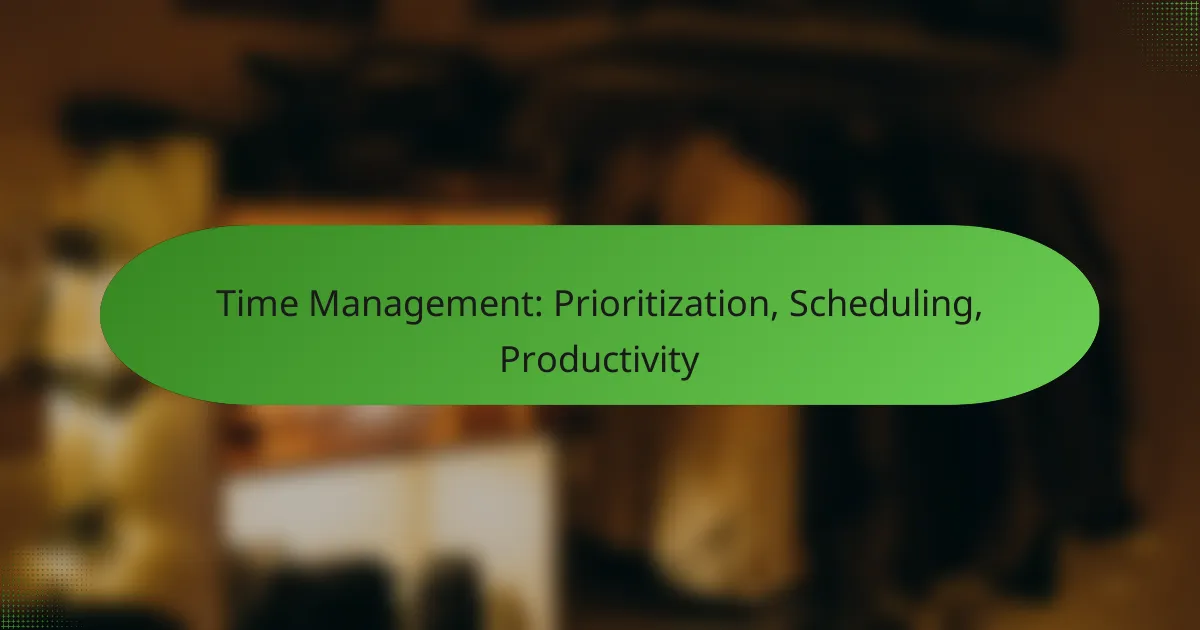 Time Management: Prioritization, Scheduling, Productivity